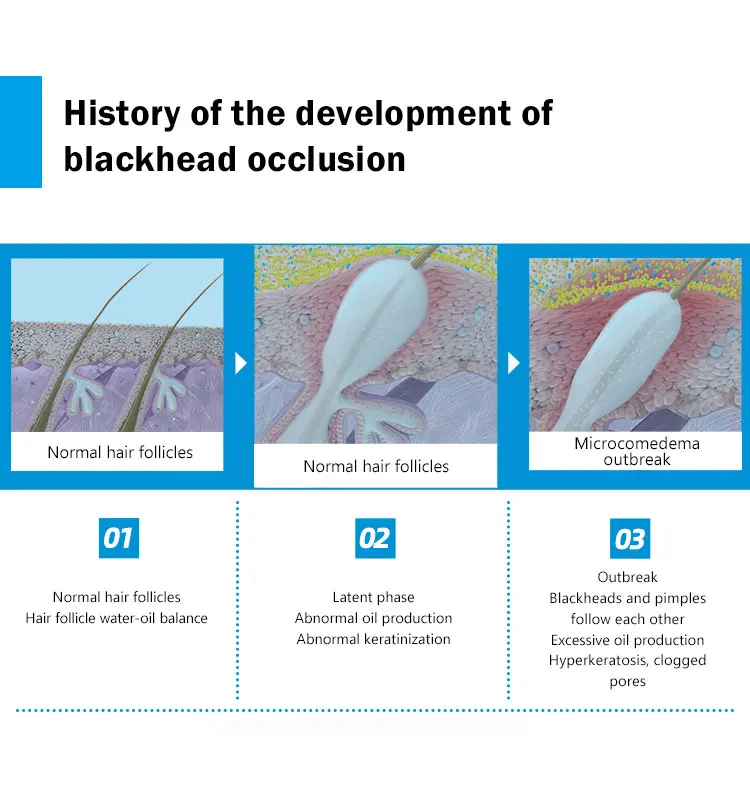 History of the development of blackhead occlusion

Normal hair follicles

Normal hair follicles

Microcomedema outbreak

01

Normal hair follicles
Hair follicle water-oil balance

02

Latent phase
Abnormal oil production
Abnormal keratinization

03

Outbreak
Blackheads and pimples follow each other
Excessive oil production
Hyperkeratosis, clogged pores